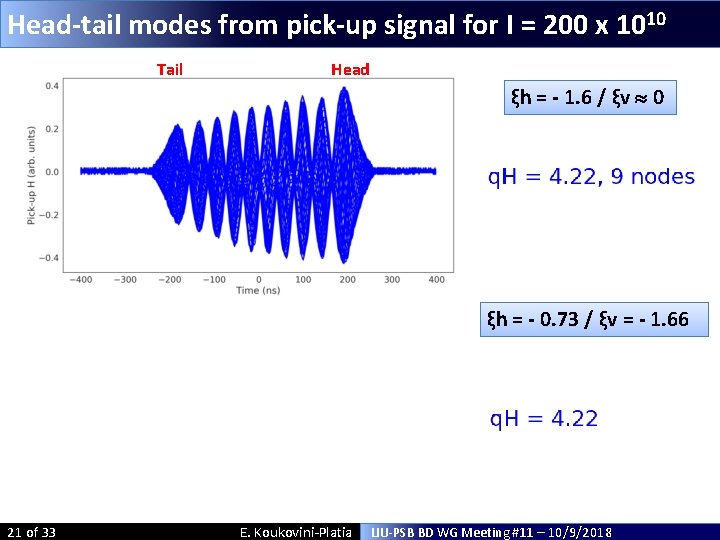 Head-tail modes from pick-up signal for I = 200 x $10^{10}$

Tail

Head

0.4
0.2
0.0
−0.2
−0.4

Pick-up H (arb. units)

−400 −300 −200 −100 0 100 200 300 400

Time (ns)

ξh = - 1.6 / ξv ≈ 0

qH = 4.22, 9 nodes

ξh = - 0.73 / ξv = - 1.66

qH = 4.22

21 of 33

E. Koukovini-Platia

LIU-PSB BD WG Meeting #11 – 10/9/2018